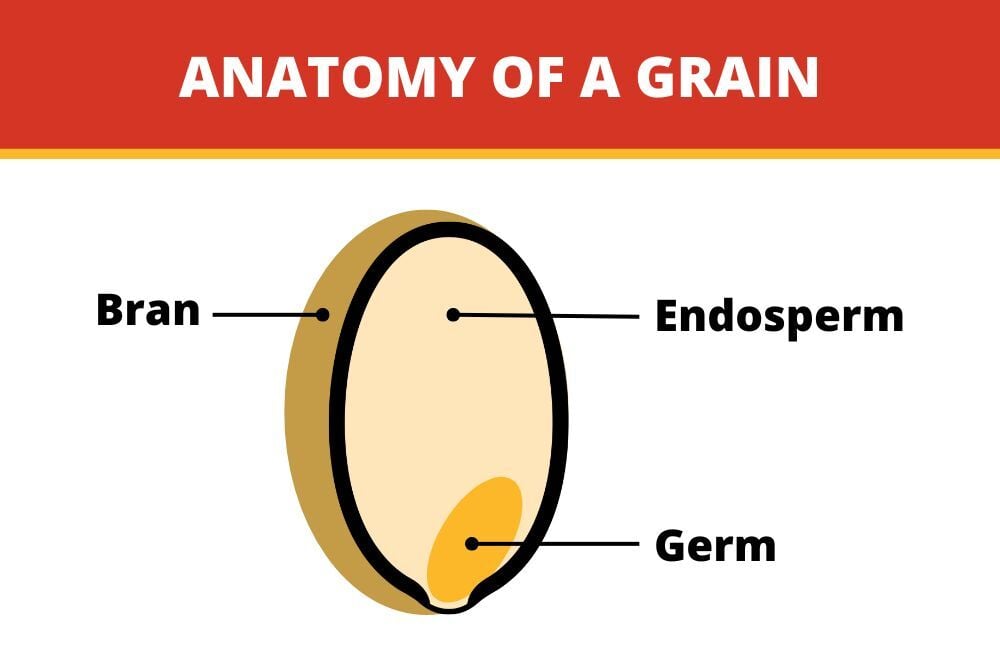 ANATOMY OF A GRAIN

Bran

Endosperm

Germ